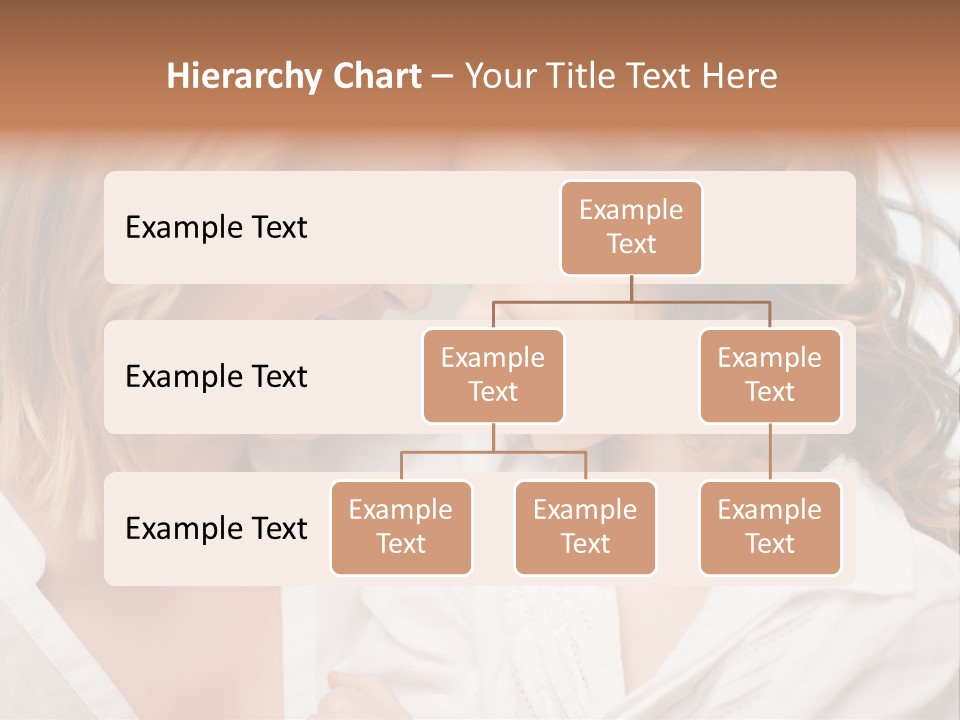 Hierarchy Chart – Your Title Text Here

Example Text

Example Text

Example Text

Example Text

Example Text

Example Text

Example Text

Example Text

Example Text